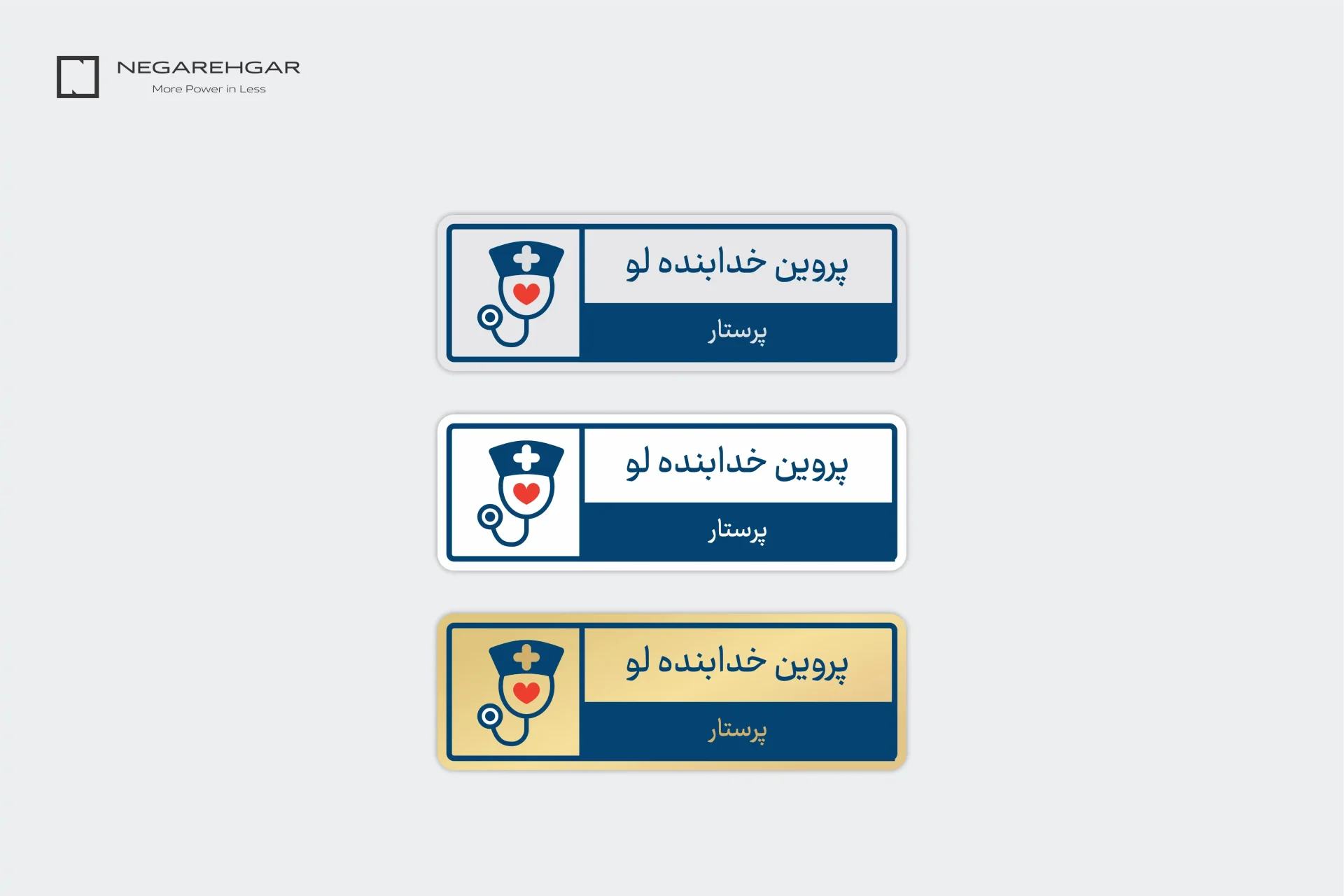 NEGAREHGAR
More Power in Less

پروین خدابنده لو
پرستار

پروین خدابنده لو
پرستار

پروین خدابنده لو
پرستار